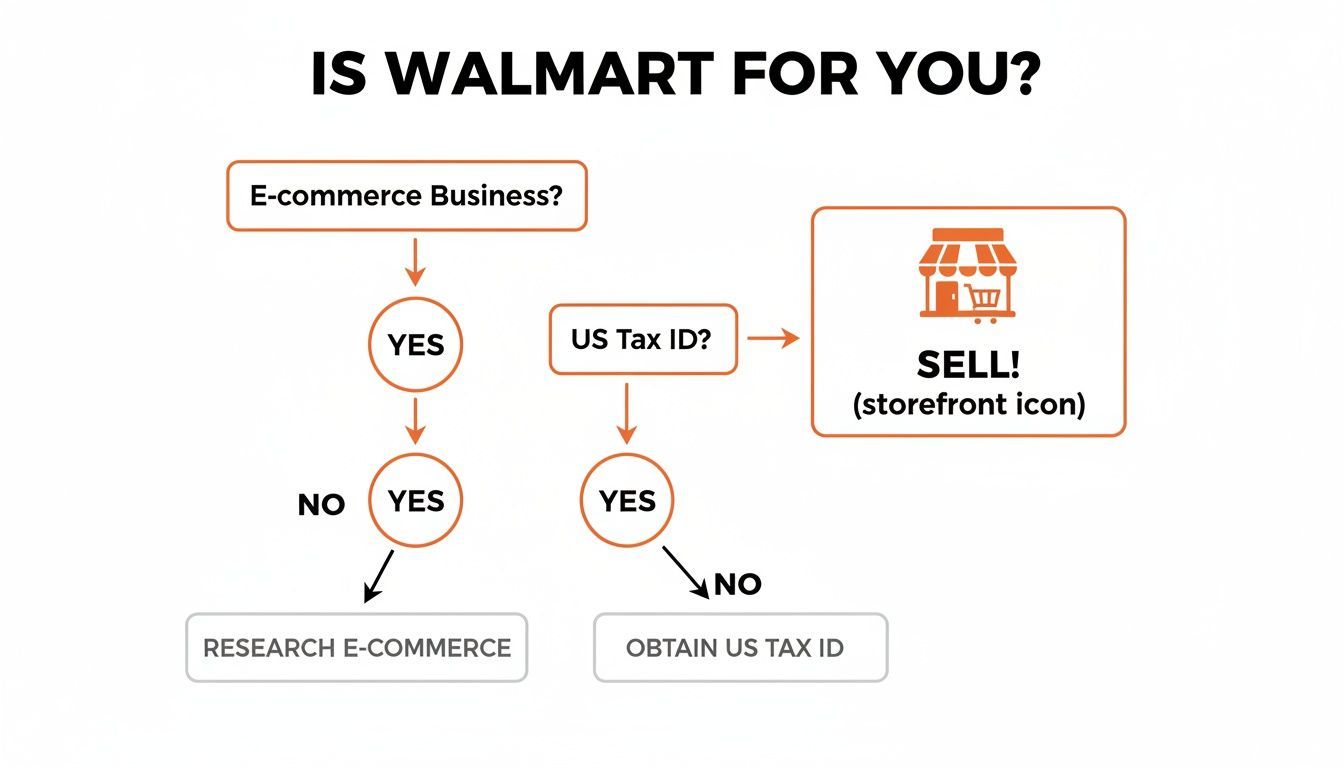 IS WALMART FOR YOU?

E-commerce Business?

YES

NO

YES

RESEARCH E-COMMERCE

US Tax ID?

YES

NO

OBTAIN US TAX ID

SELL!
(storefront icon)